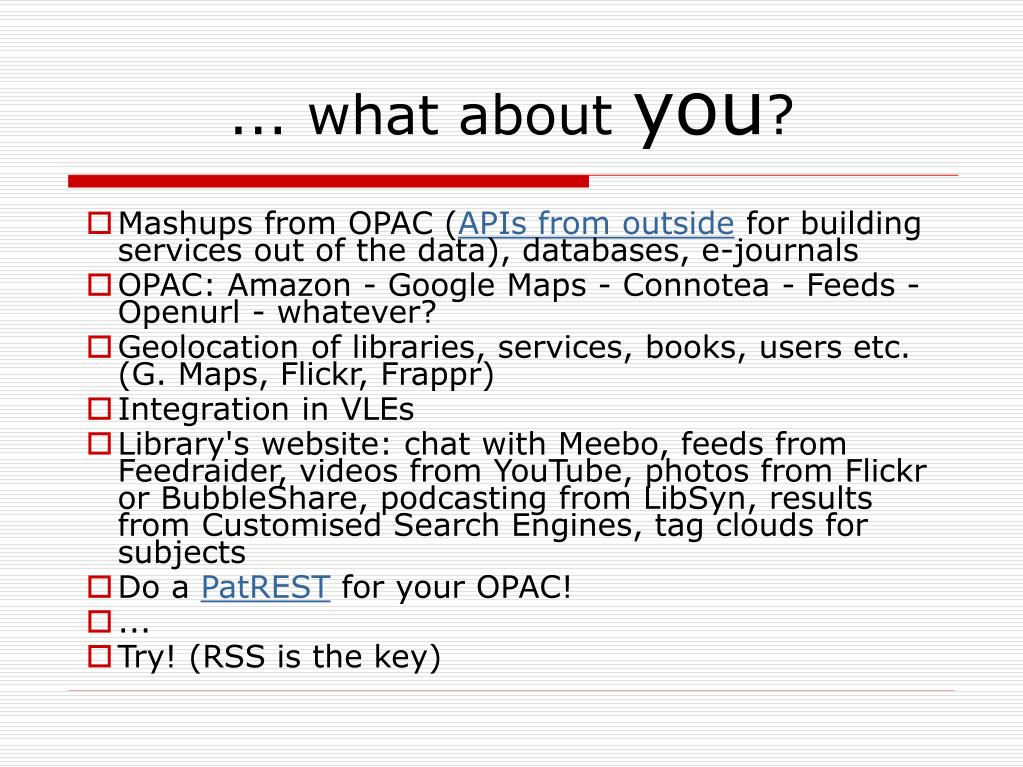 ... what about you?

Mashups from OPAC (APIs from outside for building services out of the data), databases, e-journals

OPAC: Amazon - Google Maps - Connotea - Feeds - Openurl - whatever?

Geolocation of libraries, services, books, users etc. (G. Maps, Flickr, Frappr)

Integration in VLEs

Library's website: chat with Meebo, feeds from Feedraider, videos from YouTube, photos from Flickr or BubbleShare, podcasting from LibSyn, results from Customised Search Engines, tag clouds for subjects

Do a PatREST for your OPAC!

...

Try! (RSS is the key)